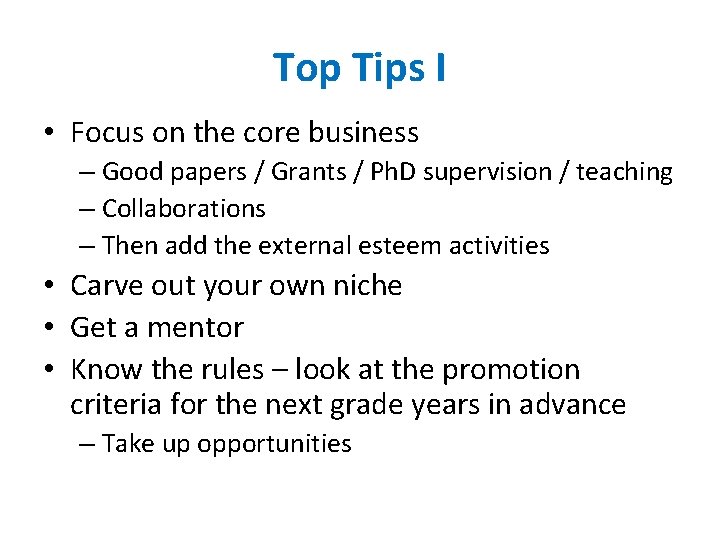 Top Tips I

• Focus on the core business
– Good papers / Grants / PhD supervision / teaching
– Collaborations
– Then add the external esteem activities
• Carve out your own niche
• Get a mentor
• Know the rules – look at the promotion criteria for the next grade years in advance
– Take up opportunities